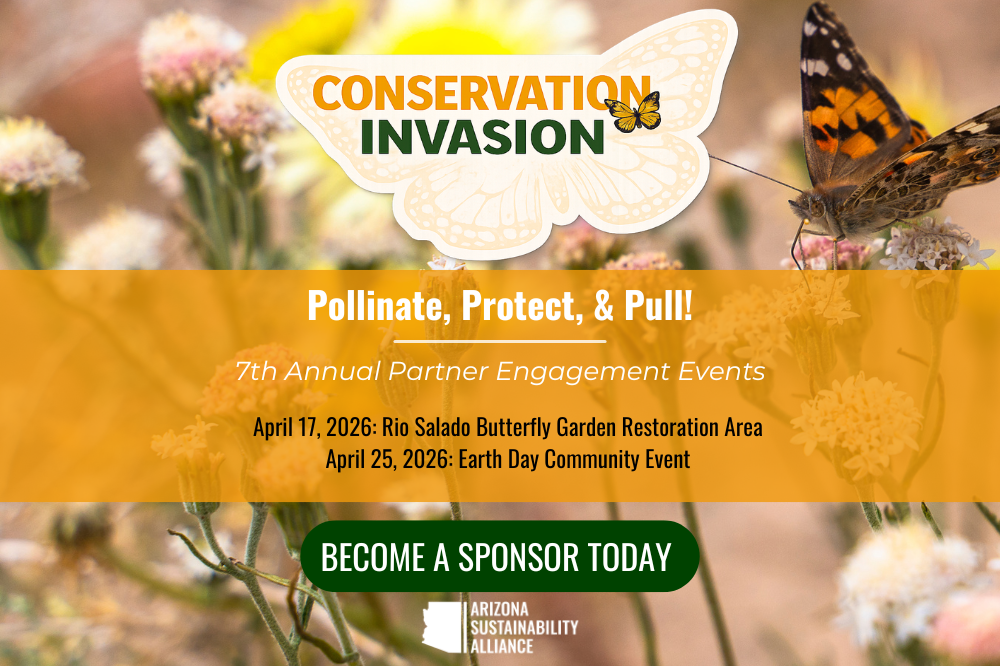 CONSERVATION INVASION

Pollinate, Protect, & Pull!

7th Annual Partner Engagement Events

April 17, 2026: Rio Salado Butterfly Garden Restoration Area
April 25, 2026: Earth Day Community Event

BECOME A SPONSOR TODAY

ARIZONA SUSTAINABILITY ALLIANCE